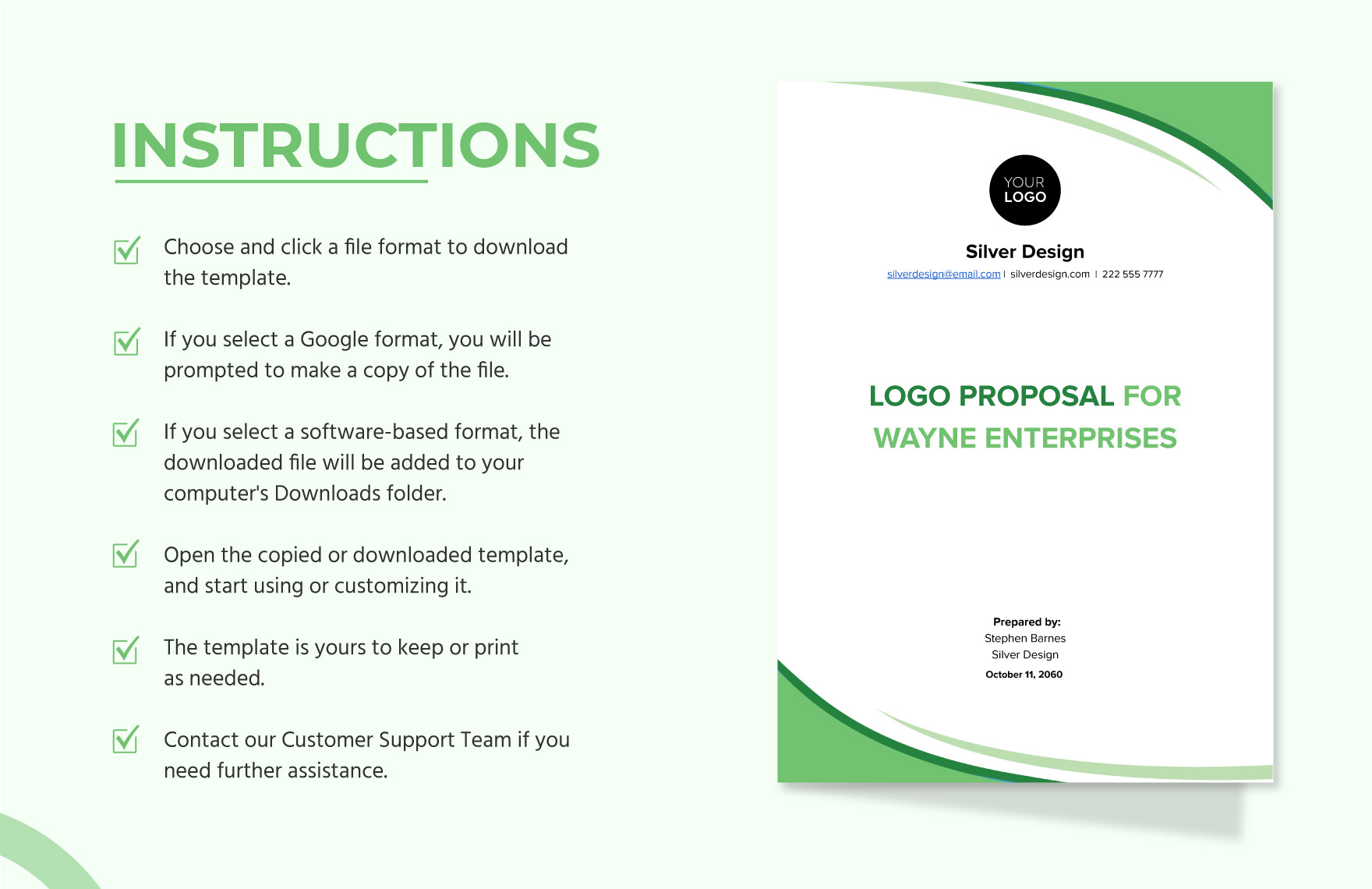 INSTRUCTIONS

Choose and click a file format to download the template.

If you select a Google format, you will be prompted to make a copy of the file.

If you select a software-based format, the downloaded file will be added to your computer's Downloads folder.

Open the copied or downloaded template, and start using or customizing it.

The template is yours to keep or print as needed.

Contact our Customer Support Team if you need further assistance.

YOUR LOGO

Silver Design

silverdesign@email.com | silverdesign.com | 222 555 7777

LOGO PROPOSAL FOR WAYNE ENTERPRISES

Prepared by:
Stephen Barnes
Silver Design
October 11, 2060